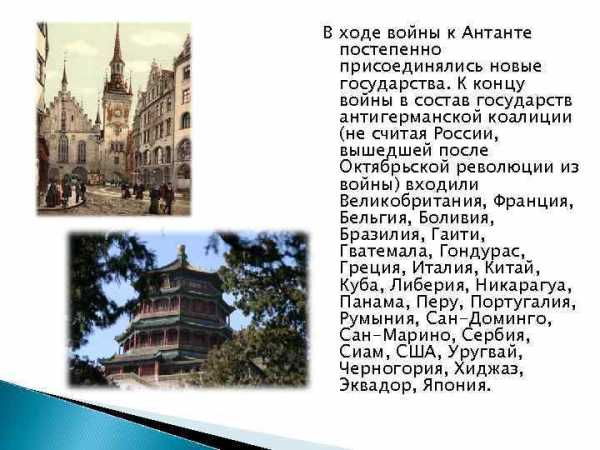 В ходе войны к Антанте постепенно присоединялись новые государства. К концу войны в состав государств антигерманской коалиции (не считая России, вышедшей после Октябрьской революции из войны) входили Великобритания, Франция, Бельгия, Боливия, Бразилия, Гаити, Гватемала, Гондурас, Греция, Италия, Китай, Куба, Либерия, Никарагуа, Панама, Перу, Португалия, Румыния, Сан-Доминго, Сан-Марино, Сербия, Сиам, США, Уругвай, Черногория, Хиджаз, Эквадор, Япония.